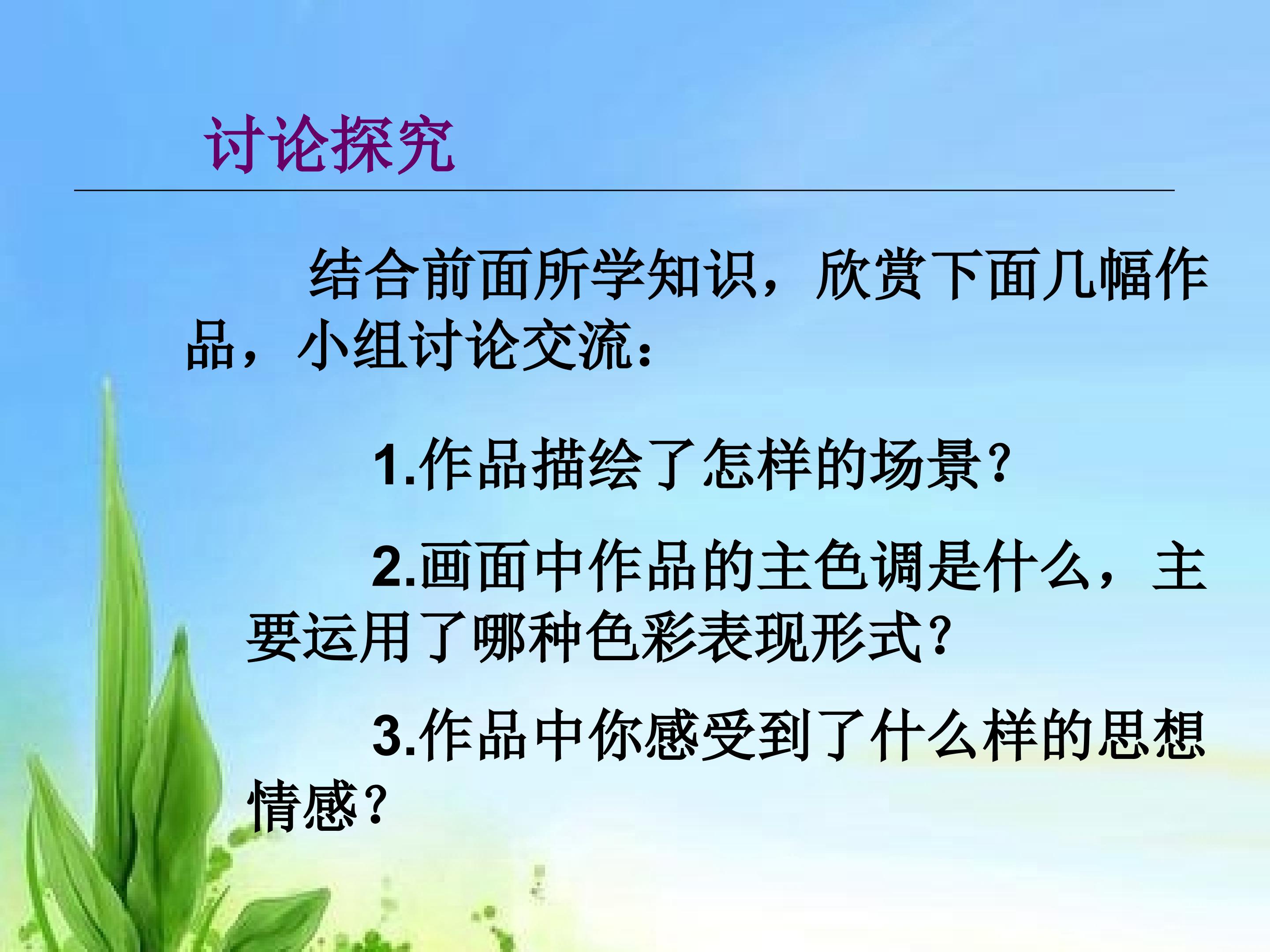 讨论探究

结合前面所学知识，欣赏下面几幅作品，小组讨论交流：

1.作品描绘了怎样的场景？

2.画面中作品的主色调是什么，主要运用了哪种色彩表现形式？

3.作品中你感受到了什么样的思想情感？